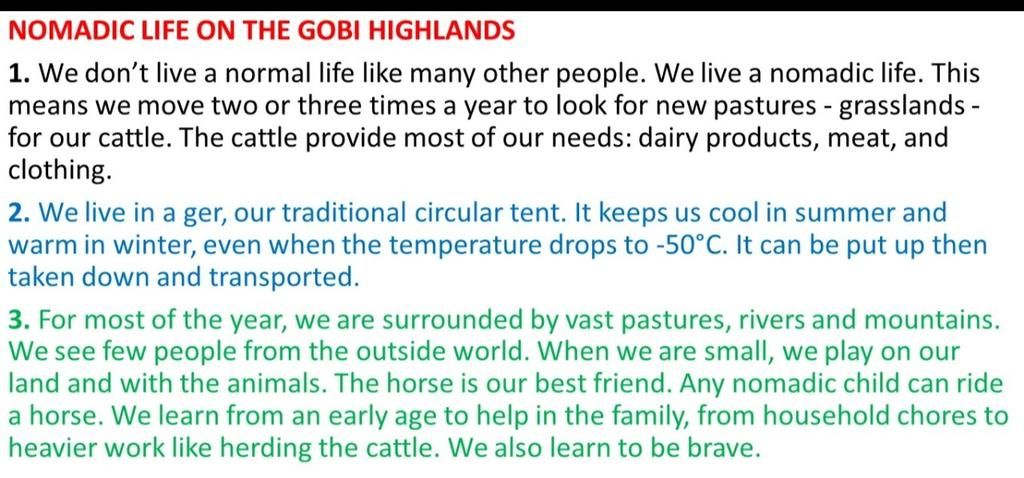 NOMADIC LIFE ON THE GOBI HIGHLANDS

1. We don't live a normal life like many other people. We live a nomadic life. This means we move two or three times a year to look for new pastures - grasslands - for our cattle. The cattle provide most of our needs: dairy products, meat, and clothing.

2. We live in a ger, our traditional circular tent. It keeps us cool in summer and warm in winter, even when the temperature drops to -50°C. It can be put up then taken down and transported.

3. For most of the year, we are surrounded by vast pastures, rivers and mountains. We see few people from the outside world. When we are small, we play on our land and with the animals. The horse is our best friend. Any nomadic child can ride a horse. We learn from an early age to help in the family, from household chores to heavier work like herding the cattle. We also learn to be brave.